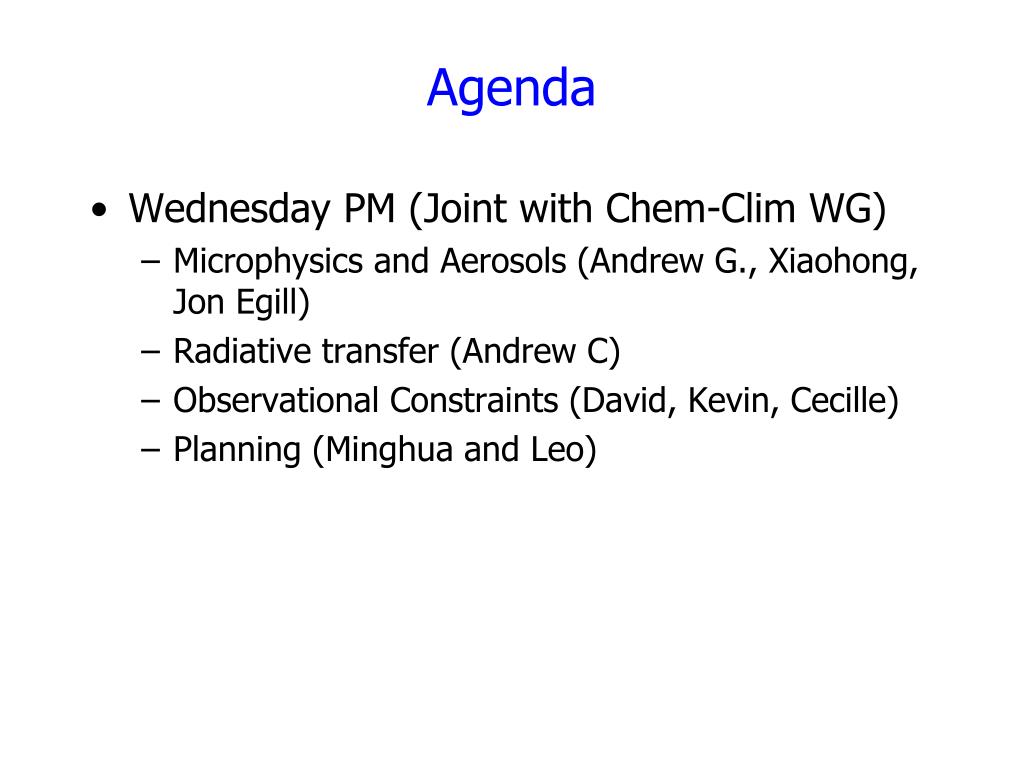 Agenda

• Wednesday PM (Joint with Chem-Clim WG)
 – Microphysics and Aerosols (Andrew G., Xiaohong, Jon Egill)
 – Radiative transfer (Andrew C)
 – Observational Constraints (David, Kevin, Cecille)
 – Planning (Minghua and Leo)